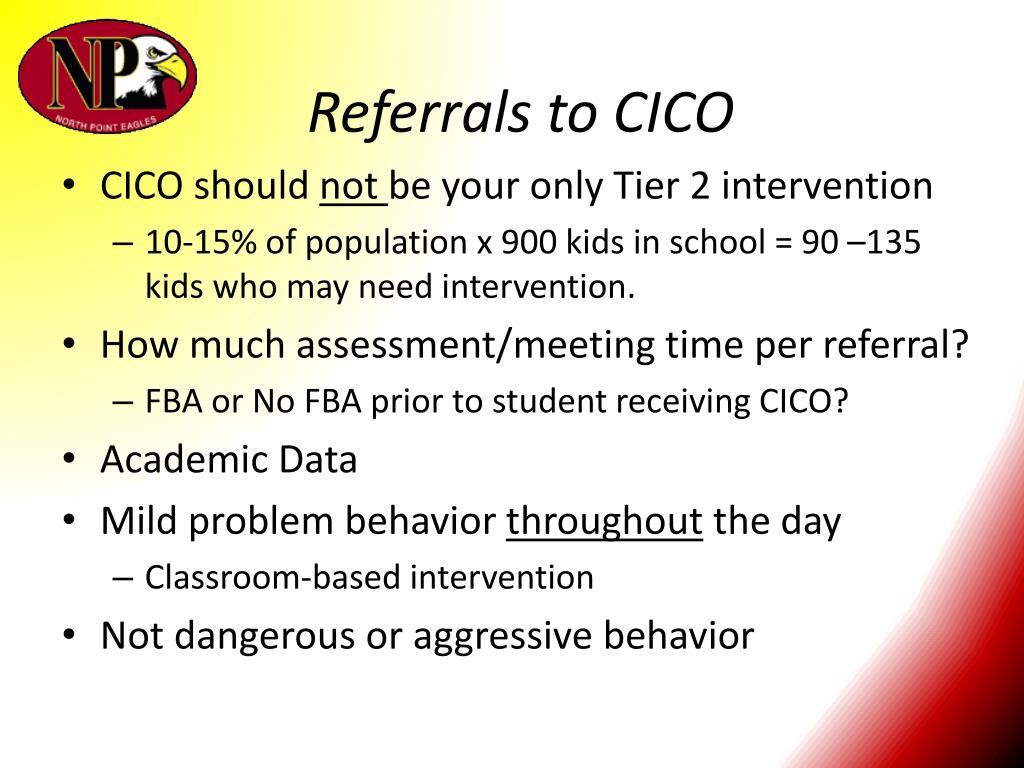 NP
NORTH POINT EAGLES

Referrals to CICO

• CICO should not be your only Tier 2 intervention
– 10-15% of population x 900 kids in school = 90 –135 kids who may need intervention.
• How much assessment/meeting time per referral?
– FBA or No FBA prior to student receiving CICO?
• Academic Data
• Mild problem behavior throughout the day
– Classroom-based intervention
• Not dangerous or aggressive behavior